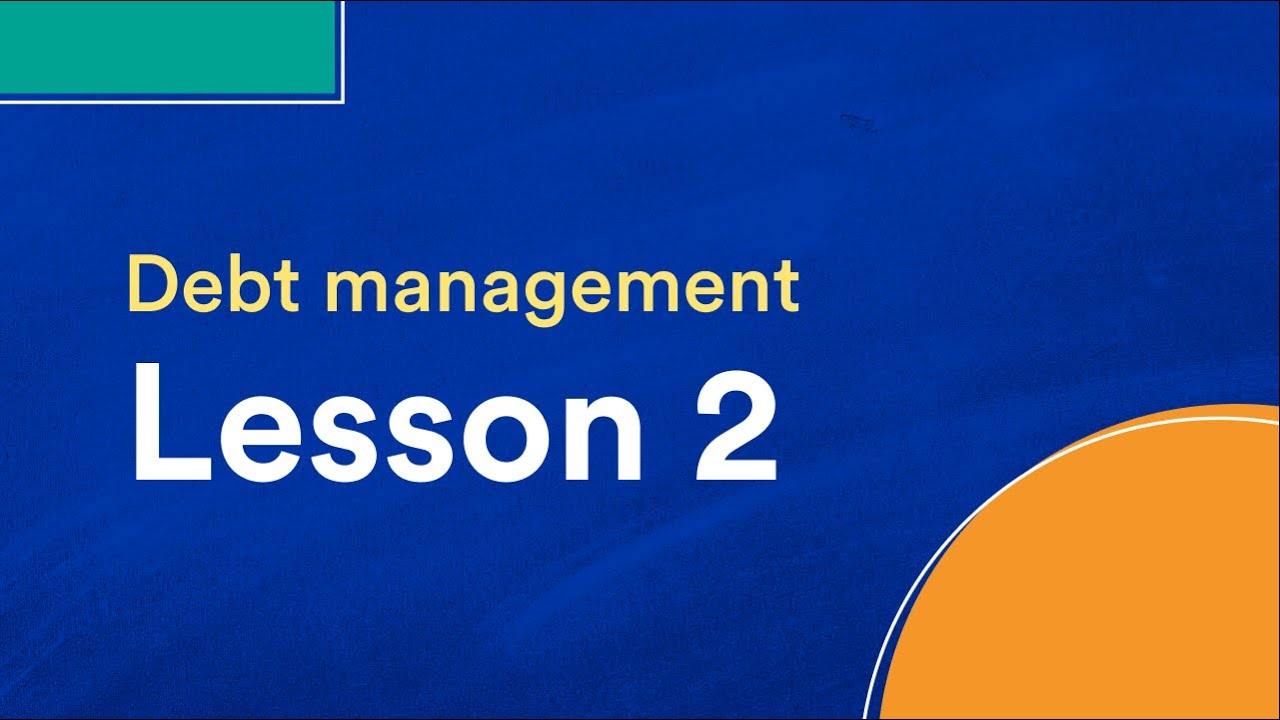 Debt management
Lesson 2